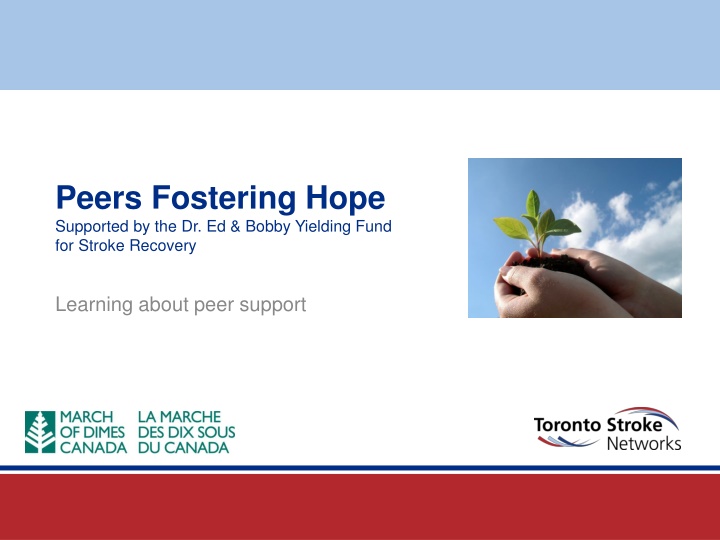 Peers Fostering Hope
Supported by the Dr. Ed & Bobby Yielding Fund for Stroke Recovery

Learning about peer support

MARCH OF DIMES CANADA
LA MARCHE DES DIX SOUS DU CANADA

Toronto Stroke Networks